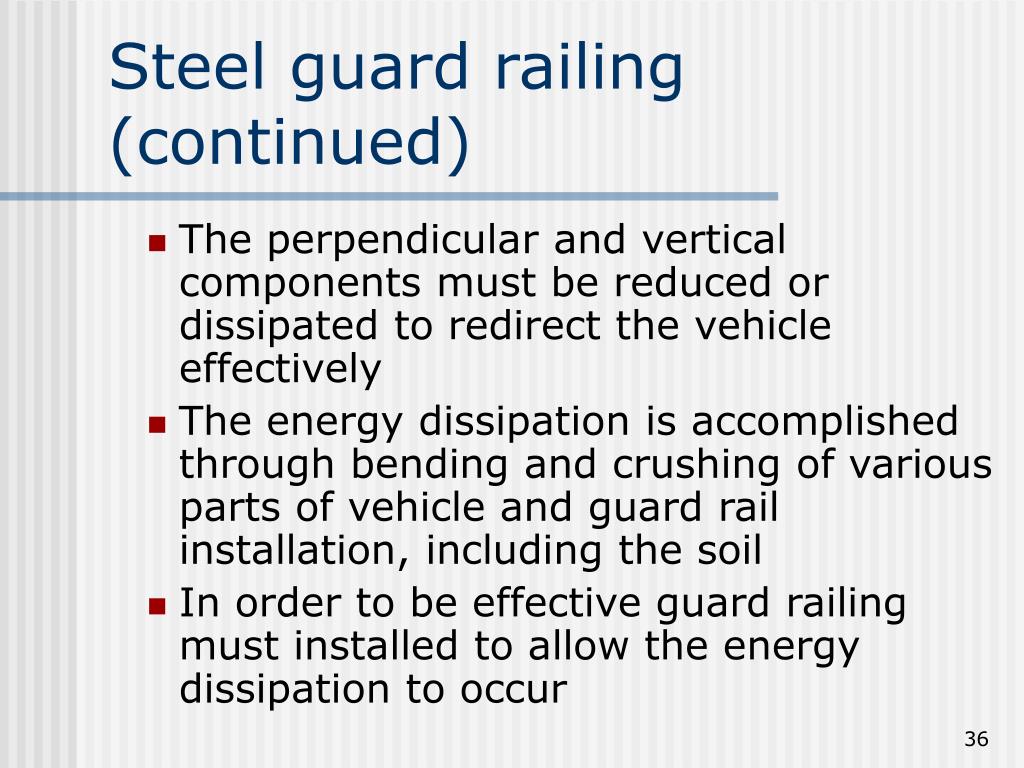 Steel guard railing (continued)

- The perpendicular and vertical components must be reduced or dissipated to redirect the vehicle effectively
- The energy dissipation is accomplished through bending and crushing of various parts of vehicle and guard rail installation, including the soil
- In order to be effective guard railing must installed to allow the energy dissipation to occur

36